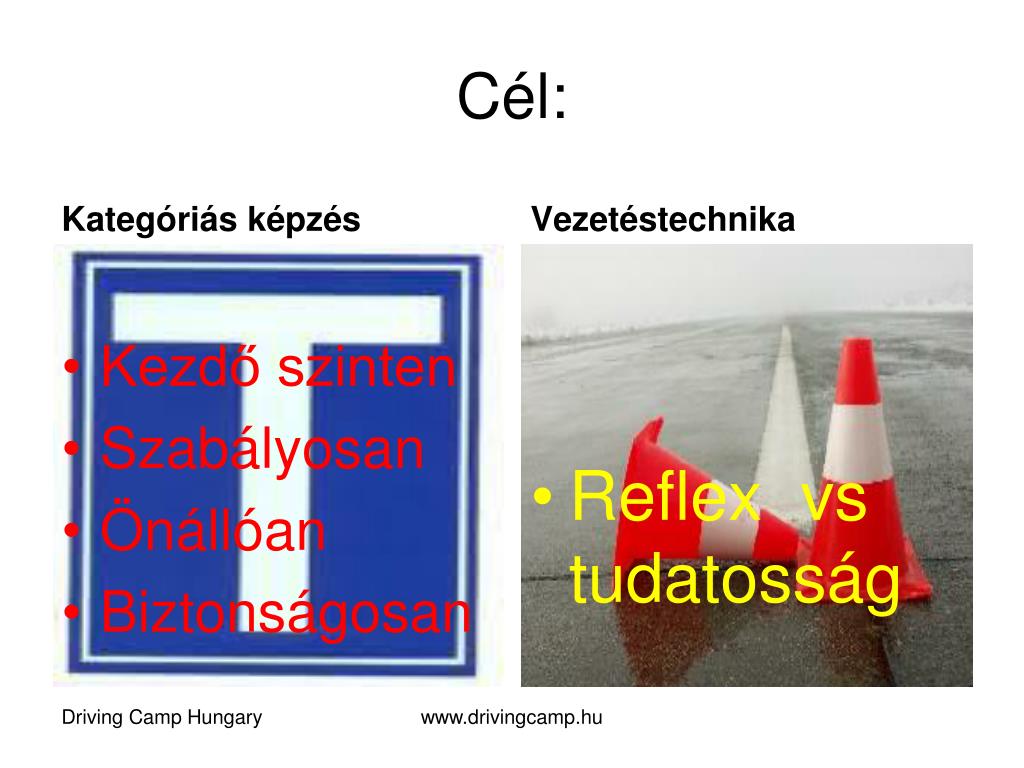 Cél:

Kategóriás képzés

• Kezdő szinten
• Szabályosan
• Önállóan
• Biztonságosan

Vezetéstechnika

• Reflex vs tudatosság

Driving Camp Hungary

www.drivingcamp.hu